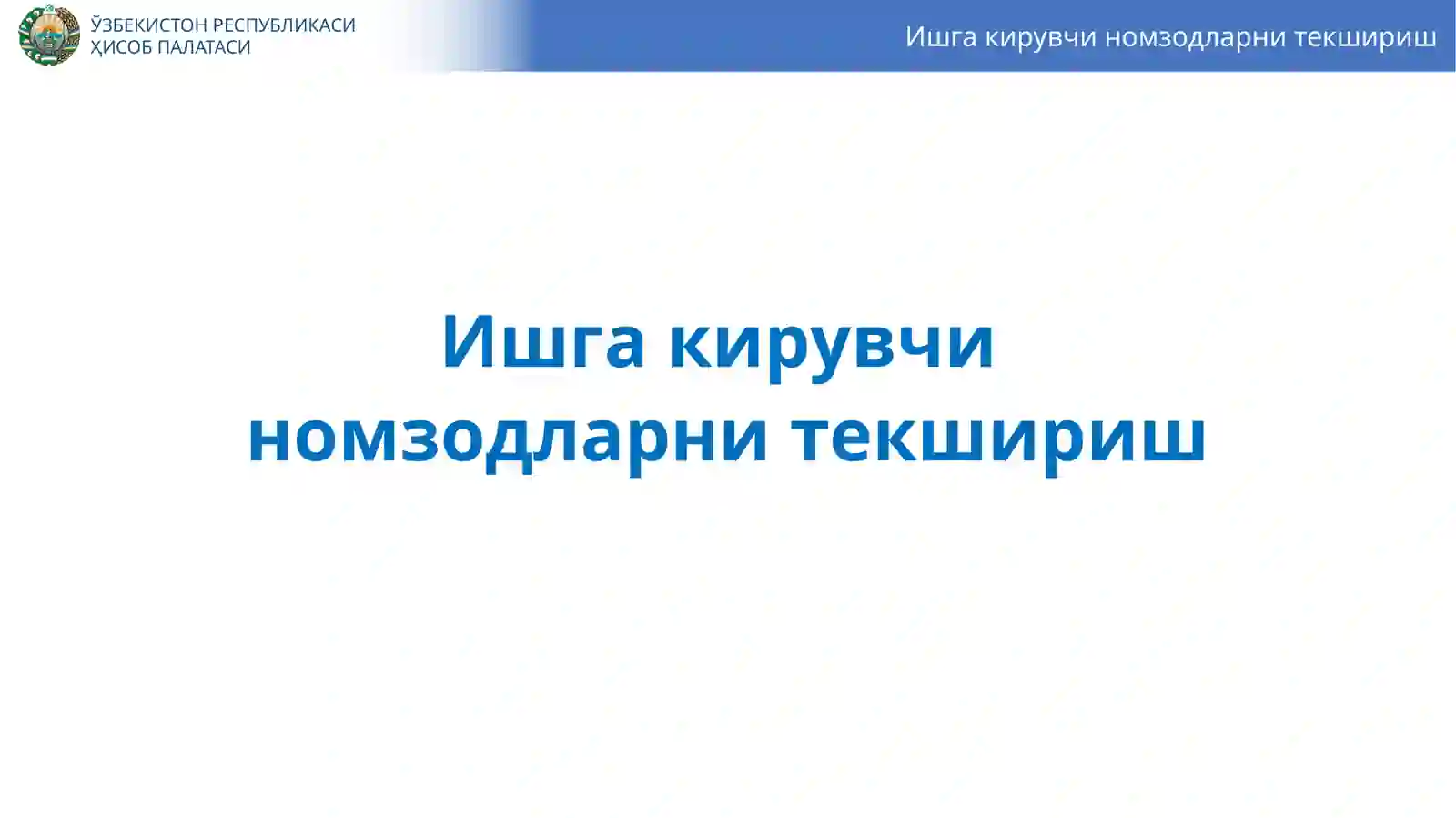 ЎЗБЕКИСТОН РЕСПУБЛИКАСИ
ҲИСОБ ПАЛАТАСИ

Ишга кирувчи номзодларни текшириш

Ишга кирувчи номзодларни текшириш